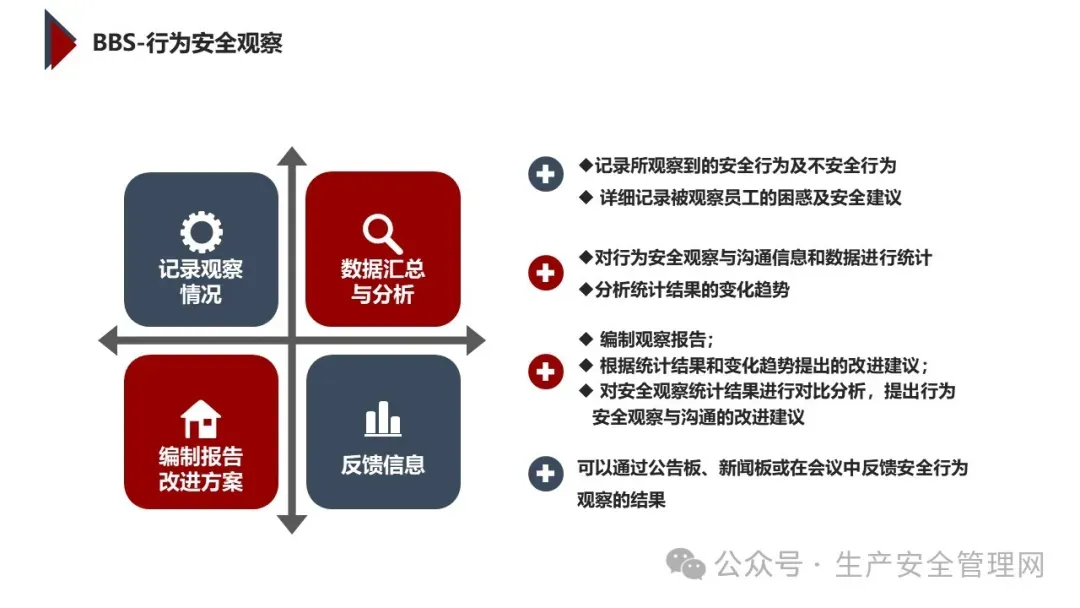 BBS-行为安全观察

记录观察情况

数据汇总与分析

编制报告改进方案

反馈信息

◆记录所观察到的安全行为及不安全行为
◆ 详细记录被观察员工的困惑及安全建议

◆对行为安全观察与沟通信息和数据进行统计
◆分析统计结果的变化趋势

◆ 编制观察报告；
◆ 根据统计结果和变化趋势提出的改进建议；
◆ 对安全观察统计结果进行对比分析，提出行为安全观察与沟通的改进建议

可以通过公告板、新闻板或在会议中反馈安全行为观察的结果

公众号 · 生产安全管理网